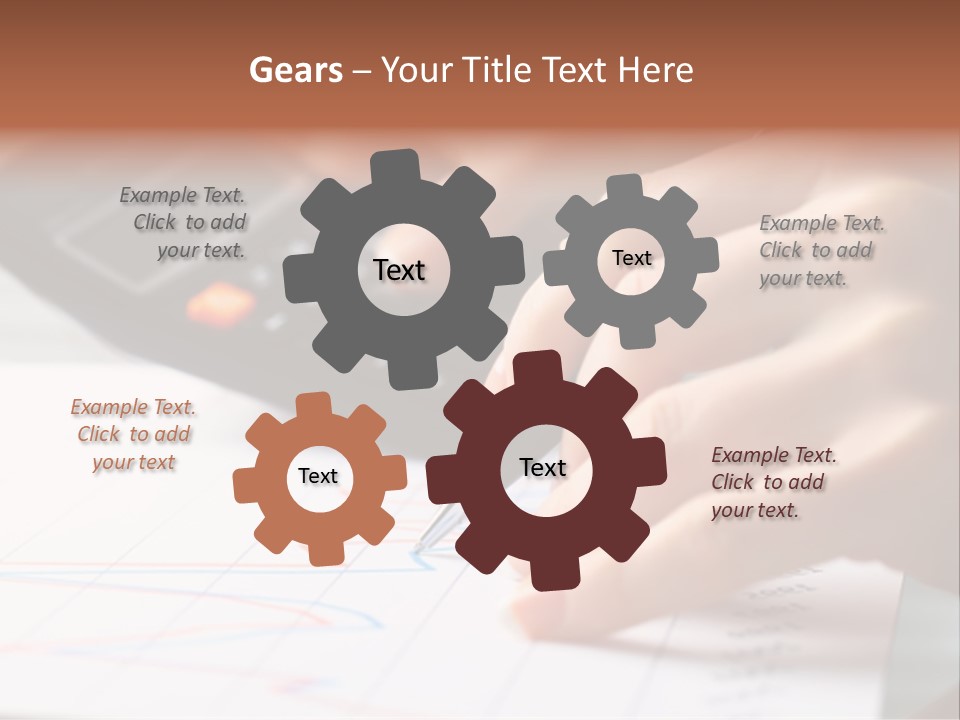 Gears – Your Title Text Here

Example Text. Click to add your text.

Text

Text

Example Text. Click to add your text.

Example Text. Click to add your text

Text

Text

Example Text. Click to add your text.